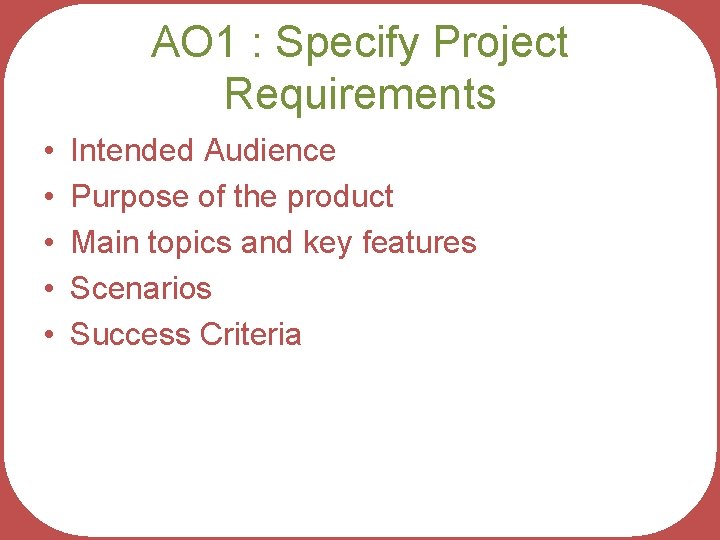 AO1 : Specify Project Requirements

• Intended Audience
• Purpose of the product
• Main topics and key features
• Scenarios
• Success Criteria